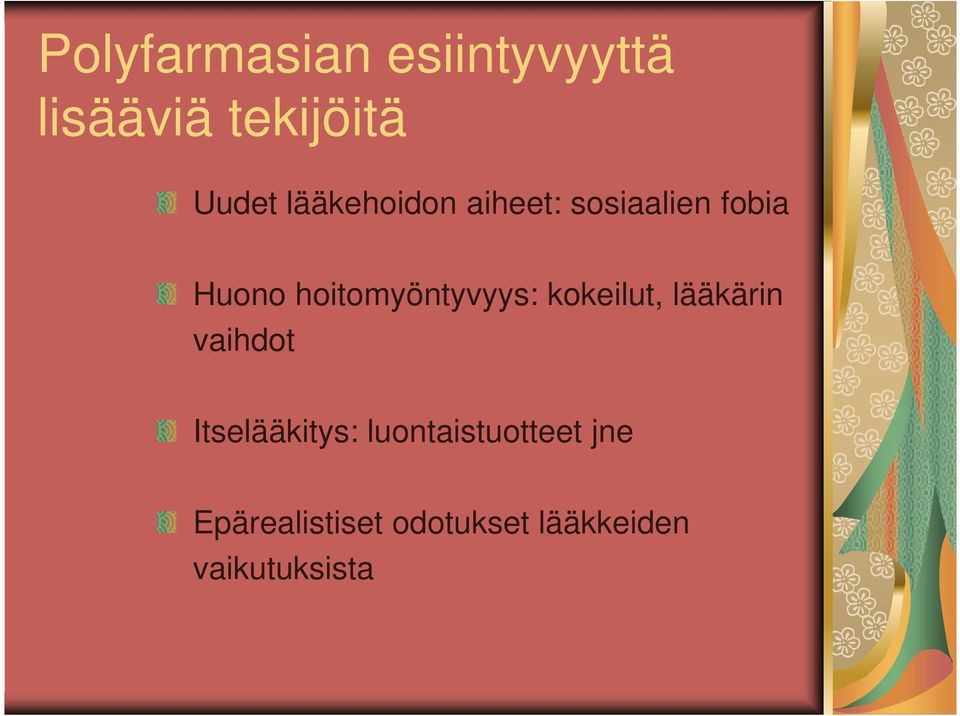 Polyfarmasian esiintyvyyttä lisääviä tekijöitä

Uudet lääkehoidon aiheet: sosiaalien fobia

Huono hoitomyöntyvyys: kokeilut, lääkärin vaihdot

Itselääkitys: luontaistuotteet jne

Epärealistiset odotukset lääkkeiden vaikutuksista